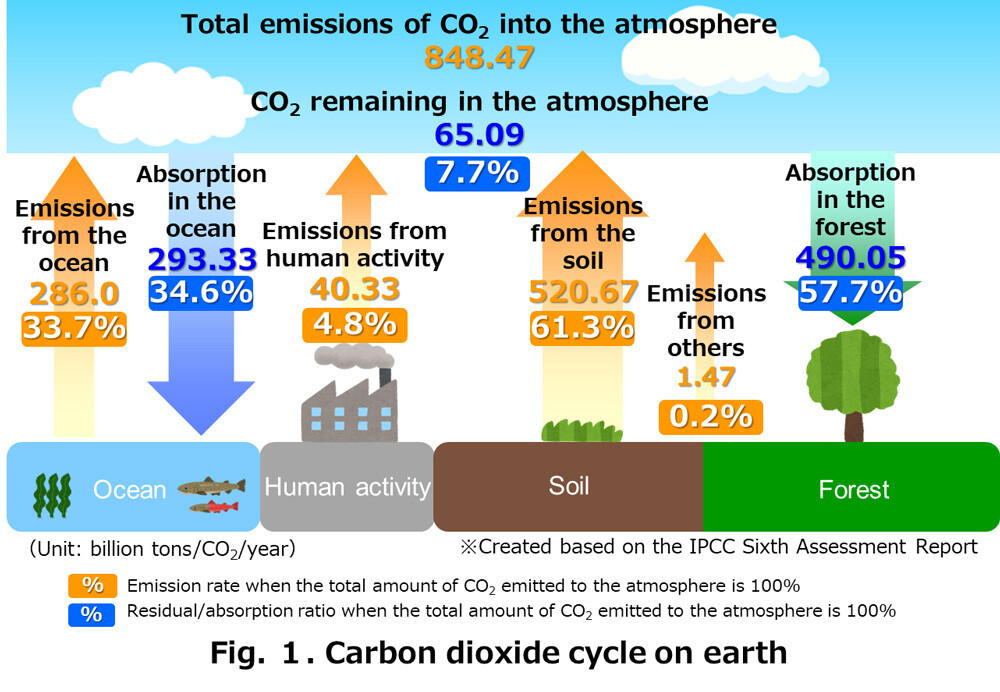 Total emissions of $CO_2$ into the atmosphere
848.47

$CO_2$ remaining in the atmosphere
65.09
7.7%

Emissions from the ocean
286.0
33.7%

Absorption in the ocean
293.33
34.6%

Emissions from human activity
40.33
4.8%

Emissions from the soil
520.67
61.3%

Emissions from others
1.47
0.2%

Absorption in the forest
490.05
57.7%

Ocean

Human activity

Soil

Forest

(Unit: billion tons/$CO_2$/year)

※Created based on the IPCC Sixth Assessment Report

% Emission rate when the total amount of $CO_2$ emitted to the atmosphere is 100%

% Residual/absorption ratio when the total amount of $CO_2$ emitted to the atmosphere is 100%

Fig. 1. Carbon dioxide cycle on earth